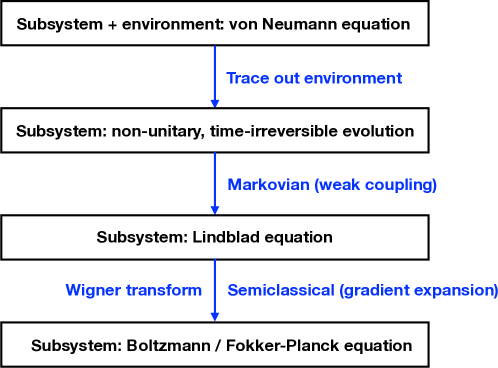 Subsystem + environment: von Neumann equation

Trace out environment

Subsystem: non-unitary, time-irreversible evolution

Markovian (weak coupling)

Subsystem: Lindblad equation

Wigner transform

Semiclassical (gradient expansion)

Subsystem: Boltzmann / Fokker-Planck equation